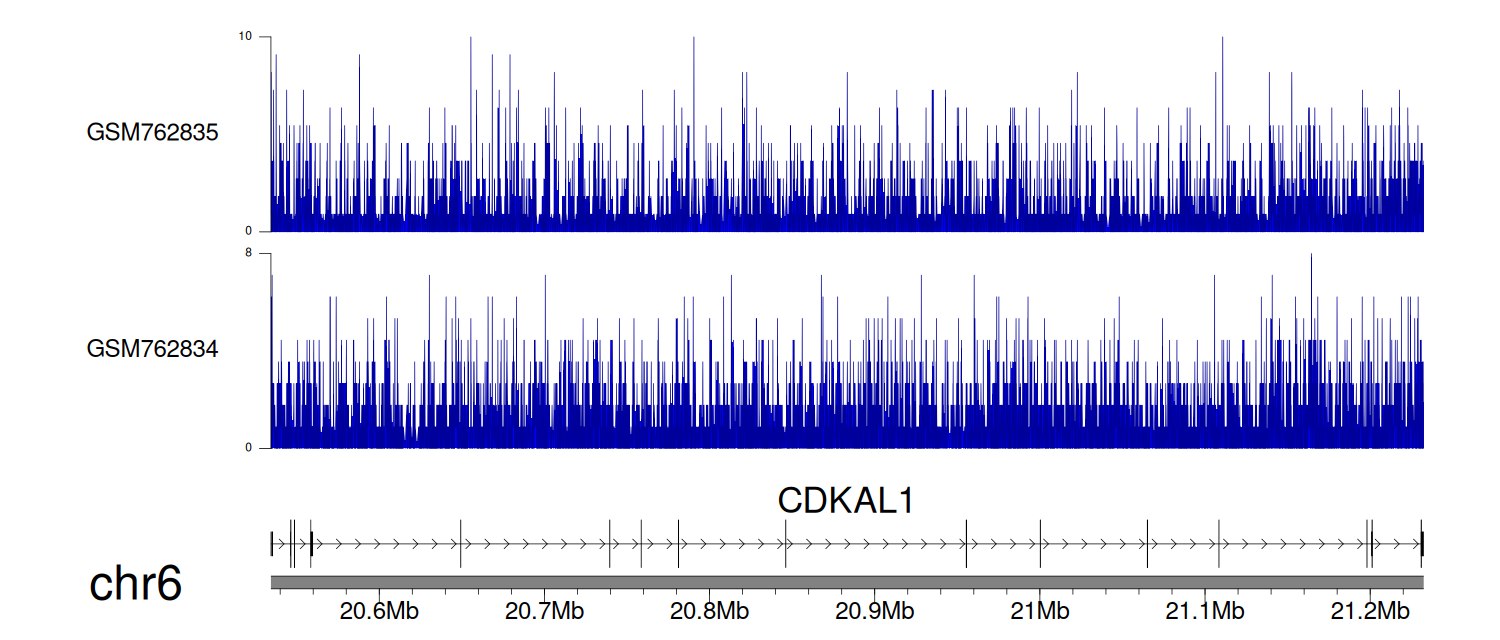 10
GSM762835
0
8
GSM762834
0
CDKAL1
chr6
20.6Mb
20.7Mb
20.8Mb
20.9Mb
21Mb
21.1Mb
21.2Mb